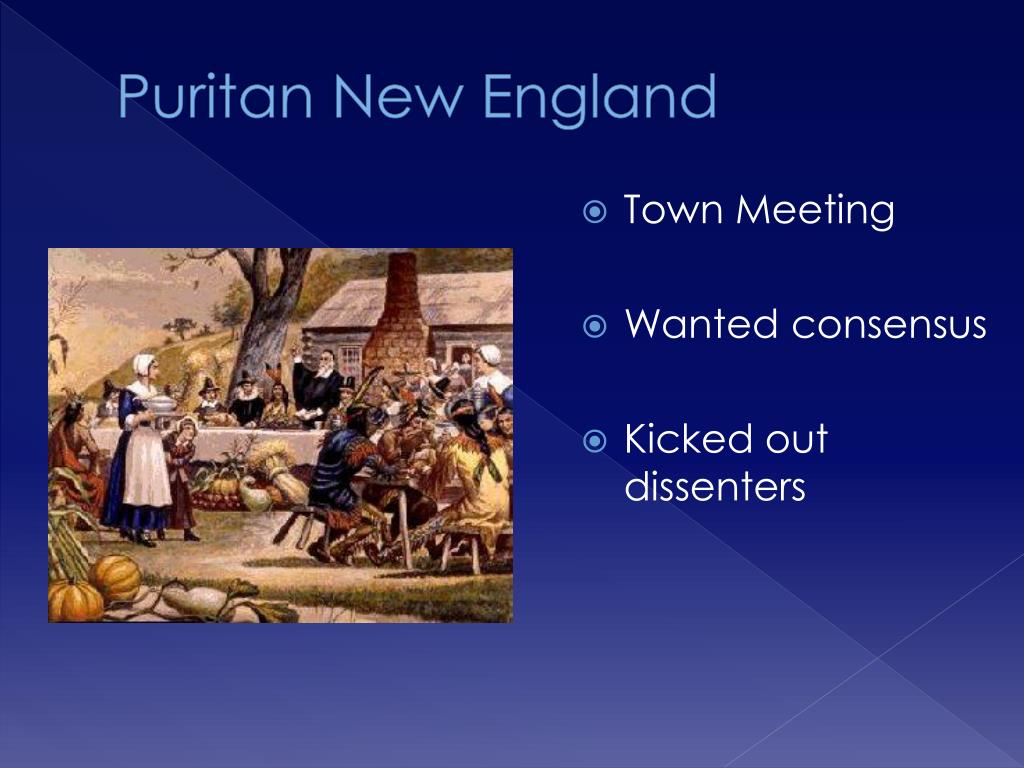 Puritan New England

• Town Meeting

• Wanted consensus

• Kicked out dissenters